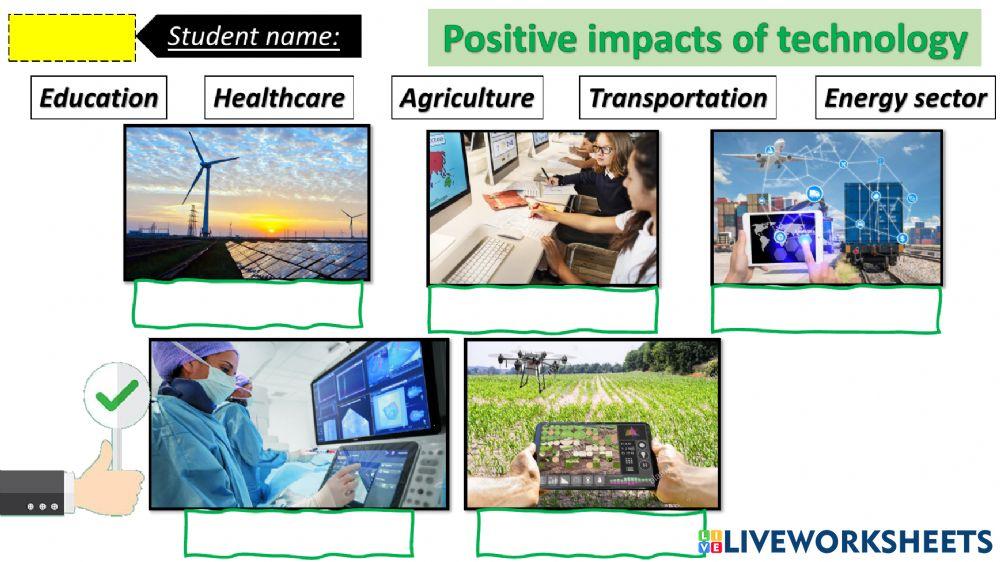 Student name:

Positive impacts of technology

Education

Healthcare

Agriculture

Transportation

Energy sector

LIVEWORKSHEETS